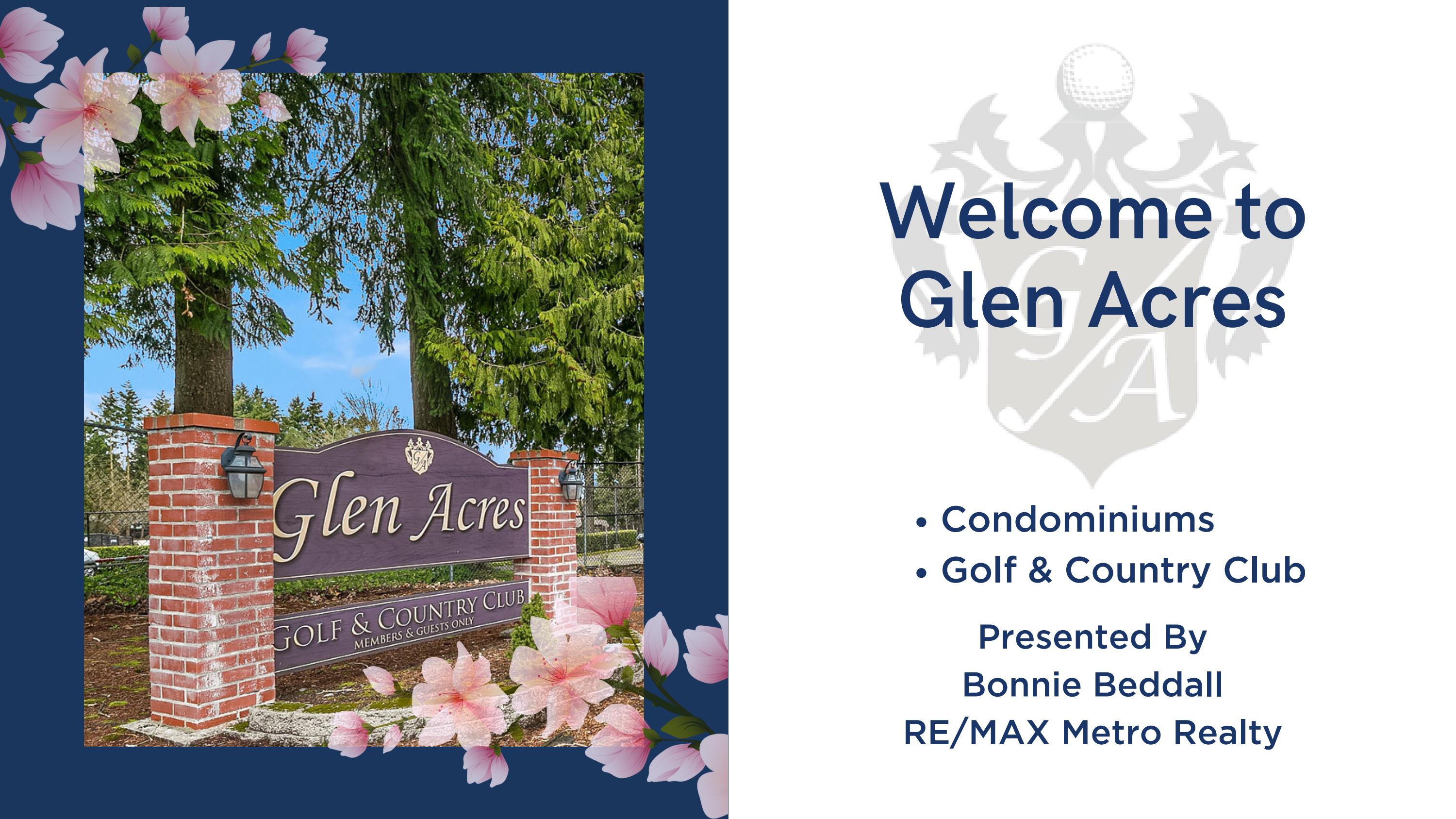 GA

Glen Acres

GOLF & COUNTRY CLUB
MEMBERS & GUESTS ONLY

GA

Welcome to Glen Acres

• Condominiums
• Golf & Country Club

Presented By
Bonnie Beddall
RE/MAX Metro Realty